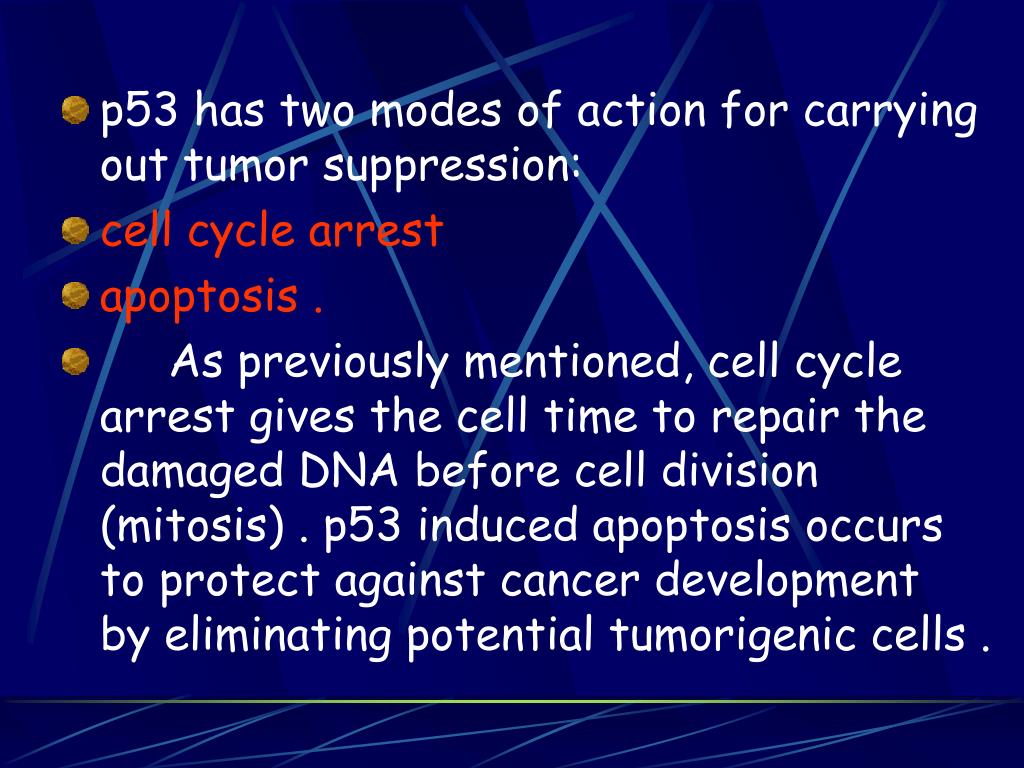 p53 has two modes of action for carrying out tumor suppression:

cell cycle arrest

apoptosis .

As previously mentioned, cell cycle arrest gives the cell time to repair the damaged DNA before cell division (mitosis) . p53 induced apoptosis occurs to protect against cancer development by eliminating potential tumorigenic cells .